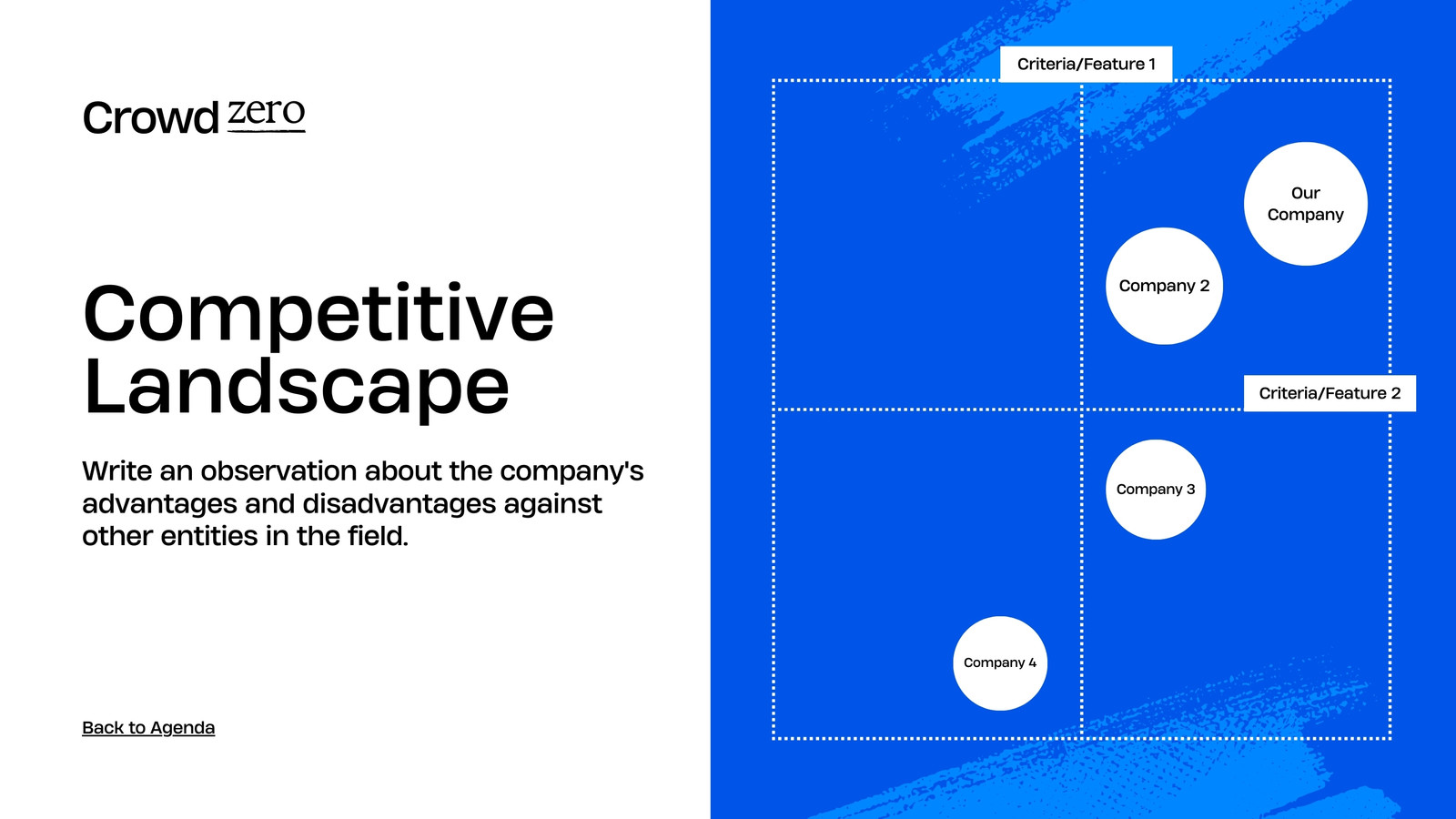 Crowd zero

Competitive Landscape

Write an observation about the company's advantages and disadvantages against other entities in the field.

Back to Agenda

Criteria/Feature 1

Our Company

Company 2

Criteria/Feature 2

Company 3

Company 4